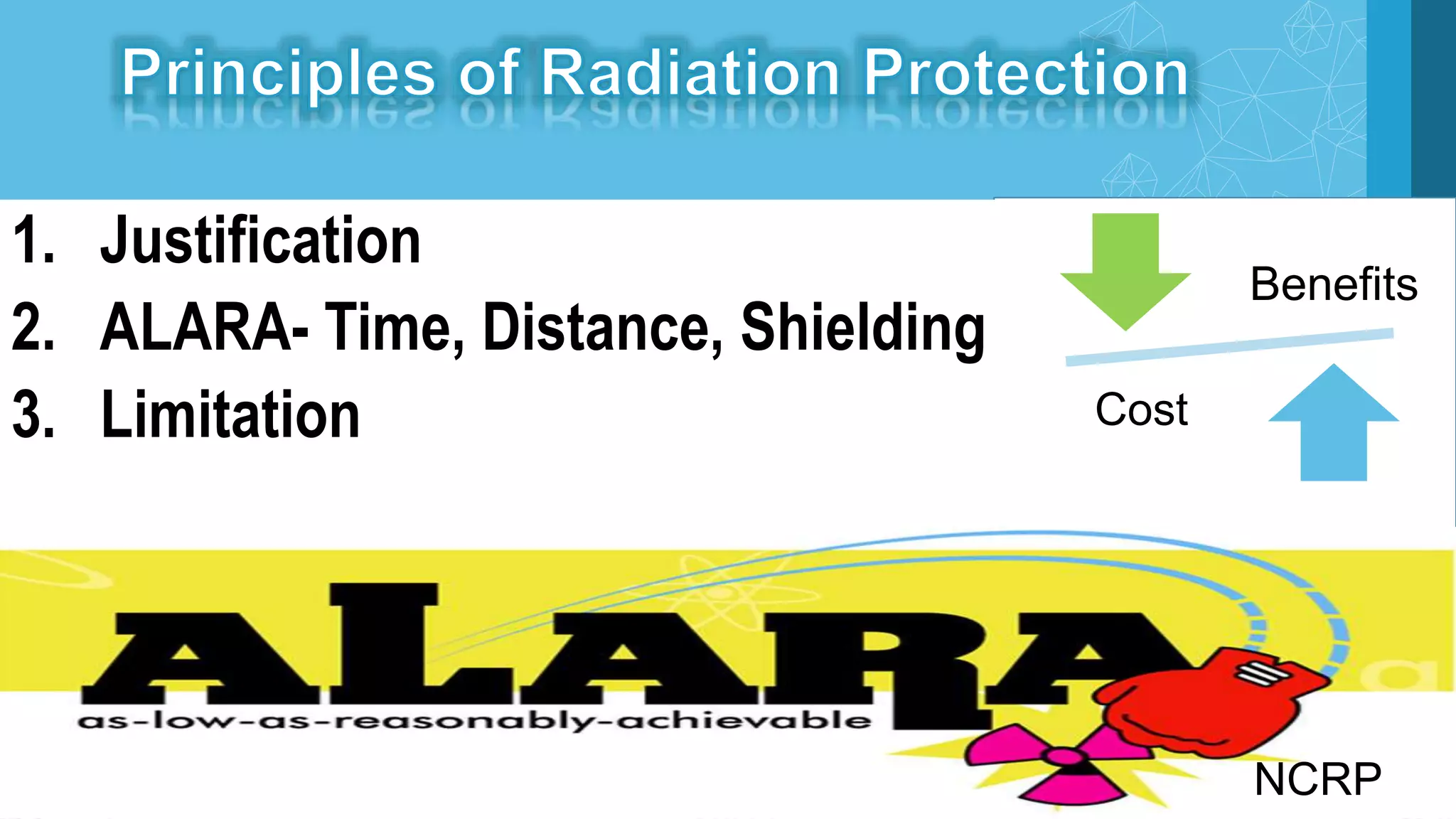 Principles of Radiation Protection

1. Justification
2. ALARA- Time, Distance, Shielding
3. Limitation

Benefits

Cost

ALARA
as-low-as-reasonably-achievable

NCRP